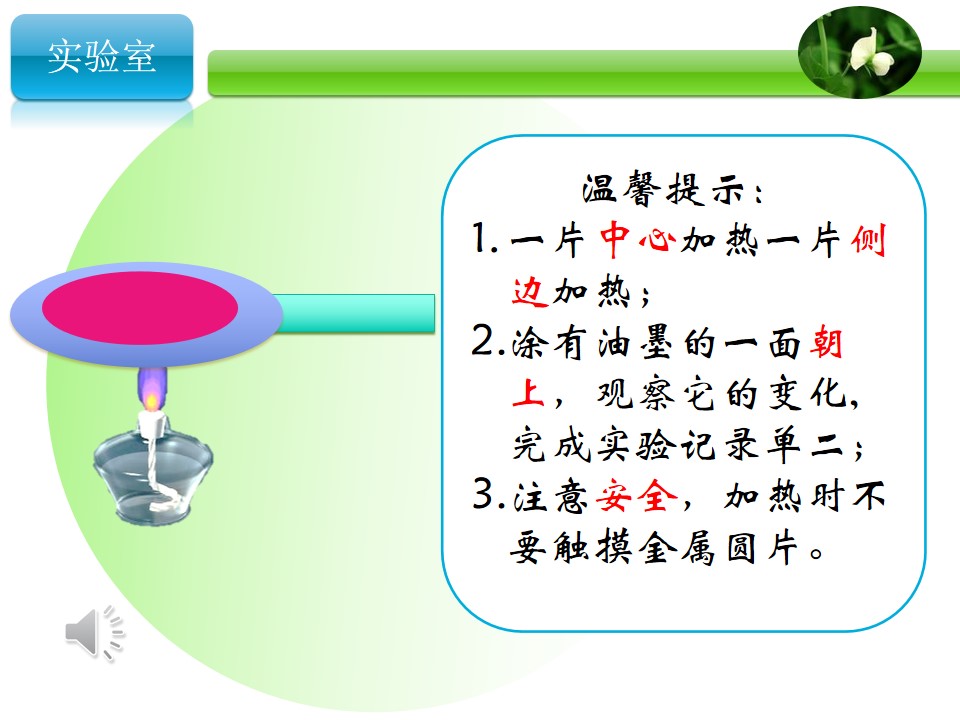 实验室

温馨提示：
1.一片中心加热一片侧边加热；
2.涂有油墨的一面朝上，观察它的变化，完成实验记录单二；
3.注意安全，加热时不要触摸金属圆片。